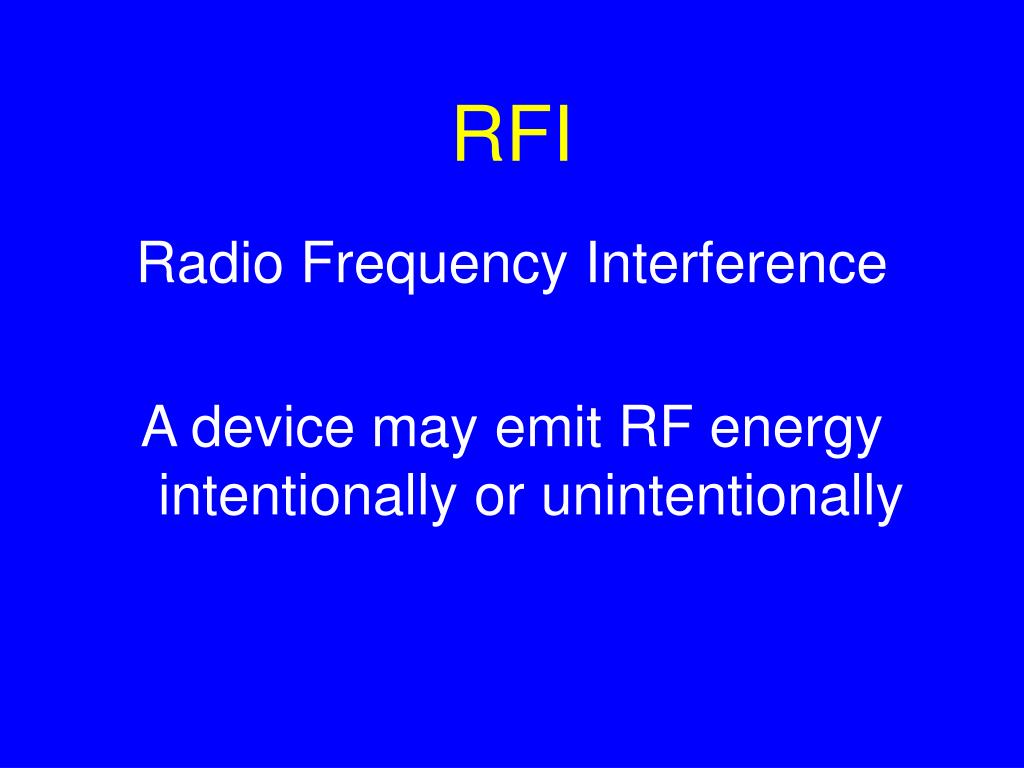 RFI

Radio Frequency Interference

A device may emit RF energy intentionally or unintentionally